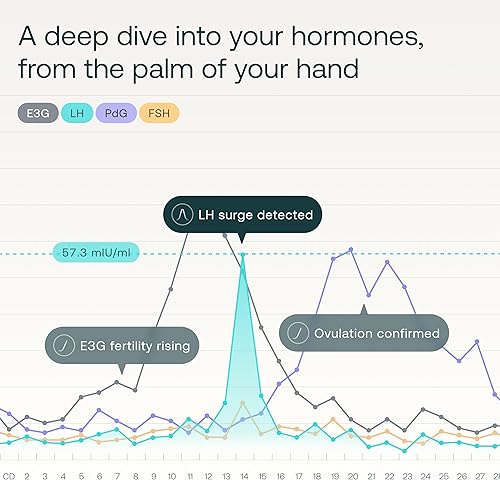 A deep dive into your hormones, from the palm of your hand

E3G LH PdG FSH

LH surge detected

57.3 mIU/ml

E3G fertility rising

Ovulation confirmed

CD 2 3 4 5 6 7 8 9 10 11 12 13 14 15 16 17 18 19 20 21 22 23 24 25 26 27 28